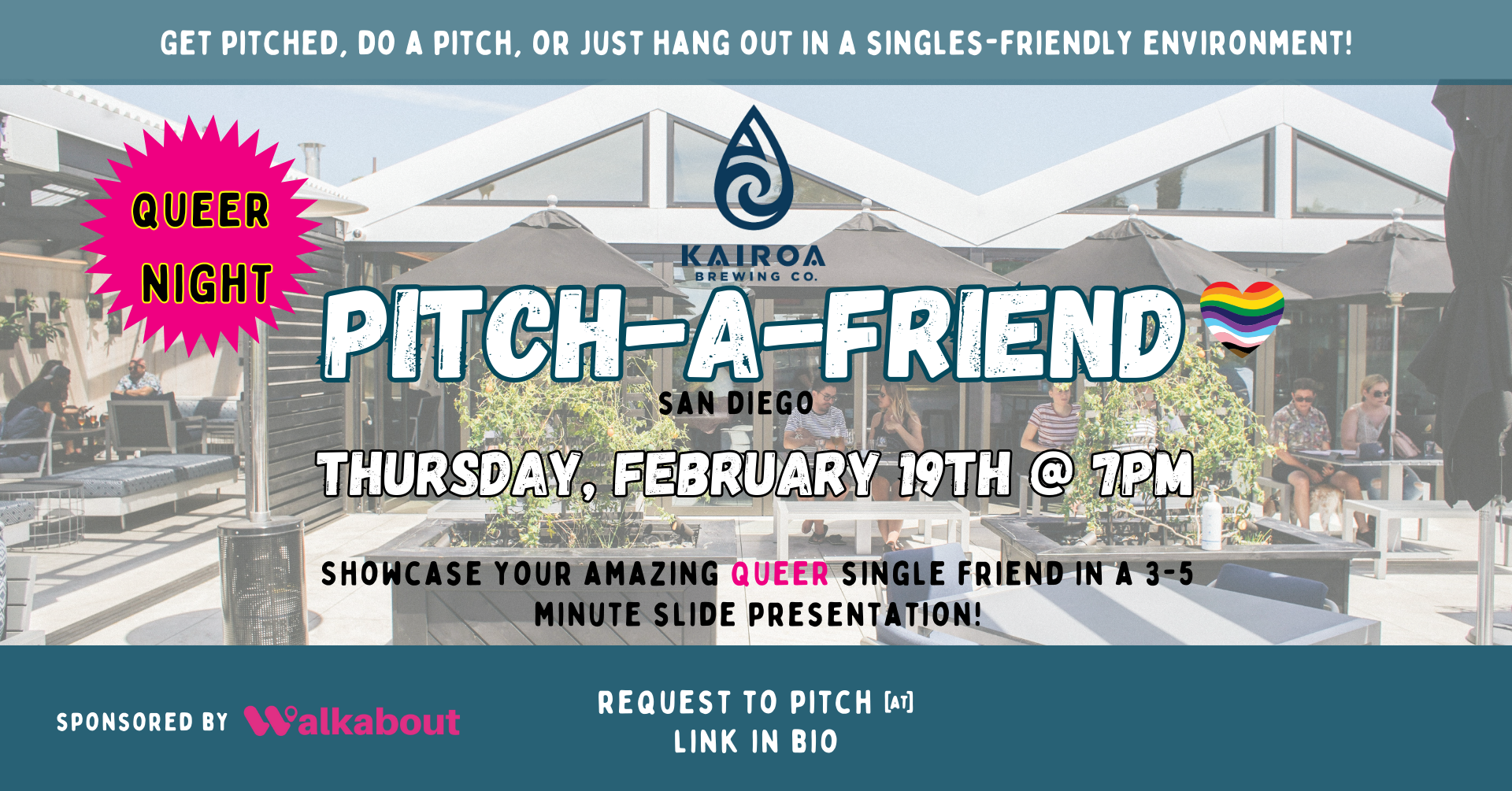 GET PITCHED, DO A PITCH, OR JUST HANG OUT IN A SINGLES-FRIENDLY ENVIRONMENT!

QUEER NIGHT

KAIROA BREWING CO.

PITCH-A-FRIEND

SAN DIEGO

THURSDAY, FEBRUARY 19TH @ 7PM

SHOWCASE YOUR AMAZING QUEER SINGLE FRIEND IN A 3-5 MINUTE SLIDE PRESENTATION!

SPONSORED BY Walkabout

REQUEST TO PITCH [AT] LINK IN BIO